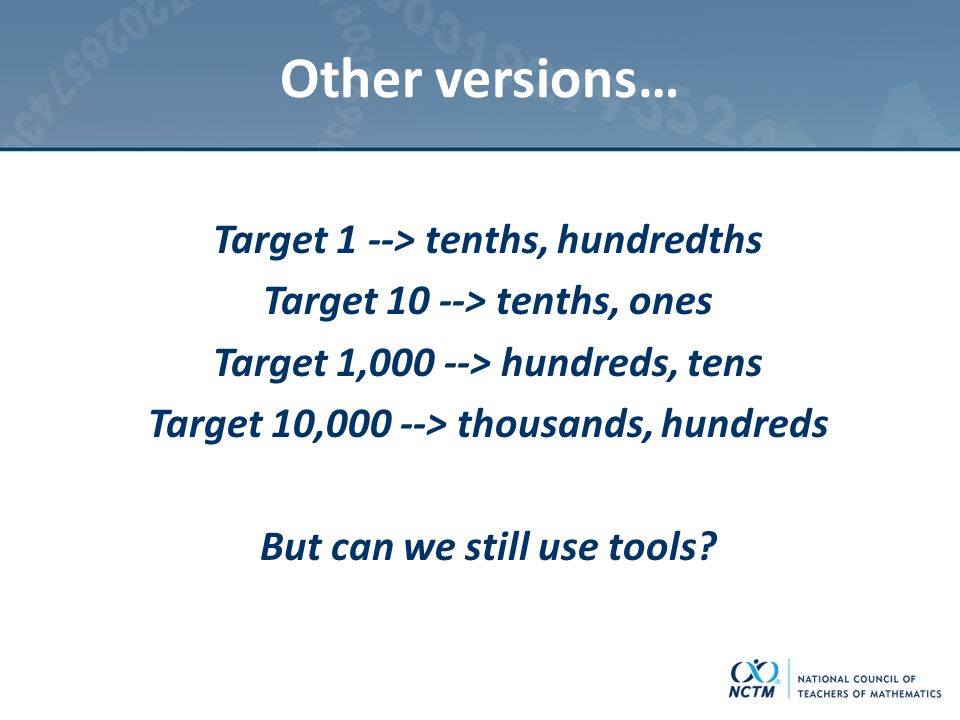 Other versions…

Target 1 --> tenths, hundredths
Target 10 --> tenths, ones
Target 1,000 --> hundreds, tens
Target 10,000 --> thousands, hundreds

But can we still use tools?

NCTM
NATIONAL COUNCIL OF TEACHERS OF MATHEMATICS